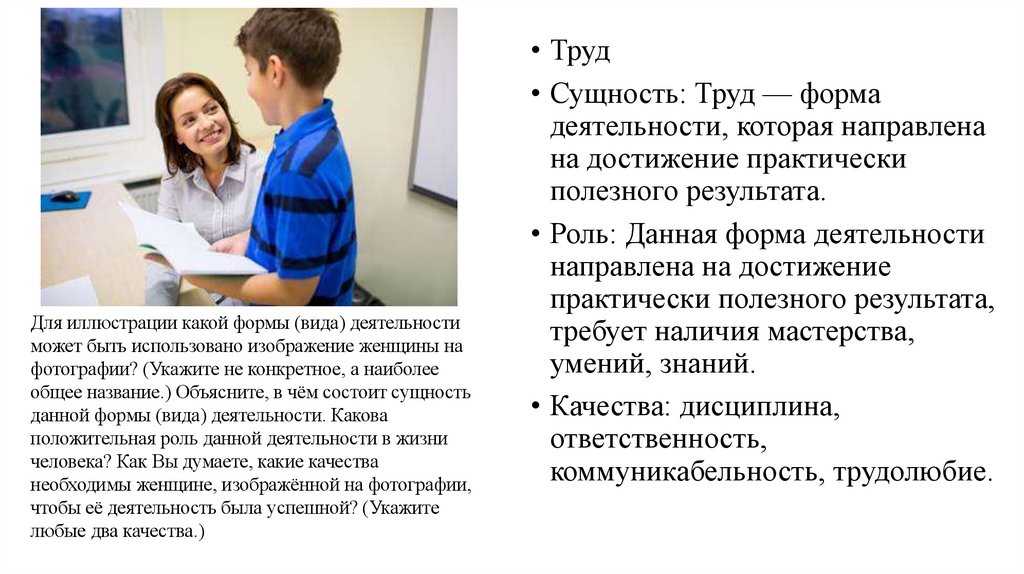 Для иллюстрации какой формы (вида) деятельности может быть использовано изображение женщины на фотографии? (Укажите не конкретное, а наиболее общее название.) Объясните, в чём состоит сущность данной формы (вида) деятельности. Какова положительная роль данной деятельности в жизни человека? Как Вы думаете, какие качества необходимы женщине, изображённой на фотографии, чтобы её деятельность была успешной? (Укажите любые два качества.)

• Труд

• Сущность: Труд — форма деятельности, которая направлена на достижение практически полезного результата.

• Роль: Данная форма деятельности направлена на достижение практически полезного результата, требует наличия мастерства, умений, знаний.

• Качества: дисциплина, ответственность, коммуникабельность, трудолюбие.